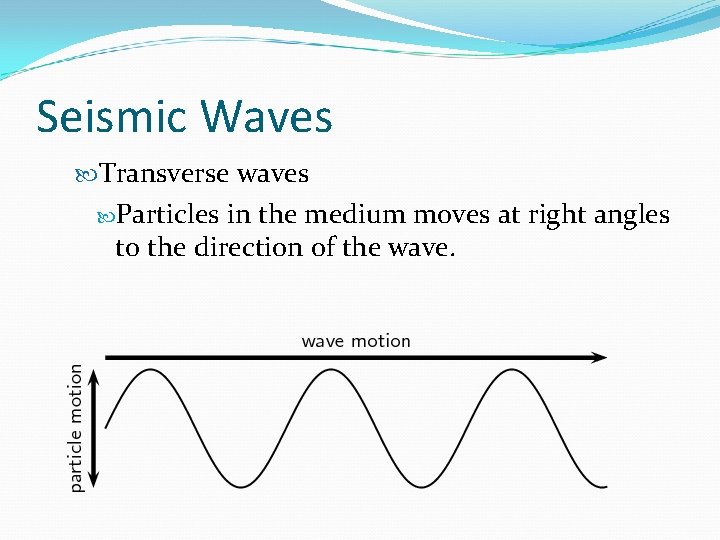 Seismic Waves

Transverse waves

Particles in the medium moves at right angles to the direction of the wave.

wave motion

particle motion